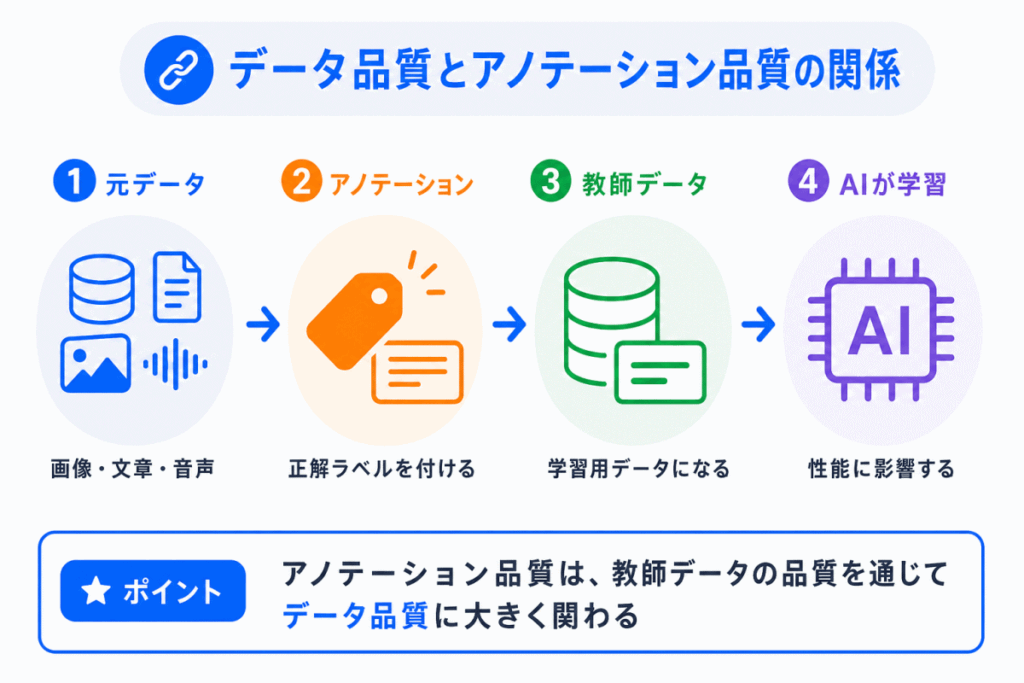 データ品質とアノテーション品質の関係

1 元データ
画像・文章・音声

2 アノテーション
正解ラベルを付ける

3 教師データ
学習用データになる

4 AIが学習
AI
性能に影響する

ポイント
アノテーション品質は、教師データの品質を通じてデータ品質に大きく関わる